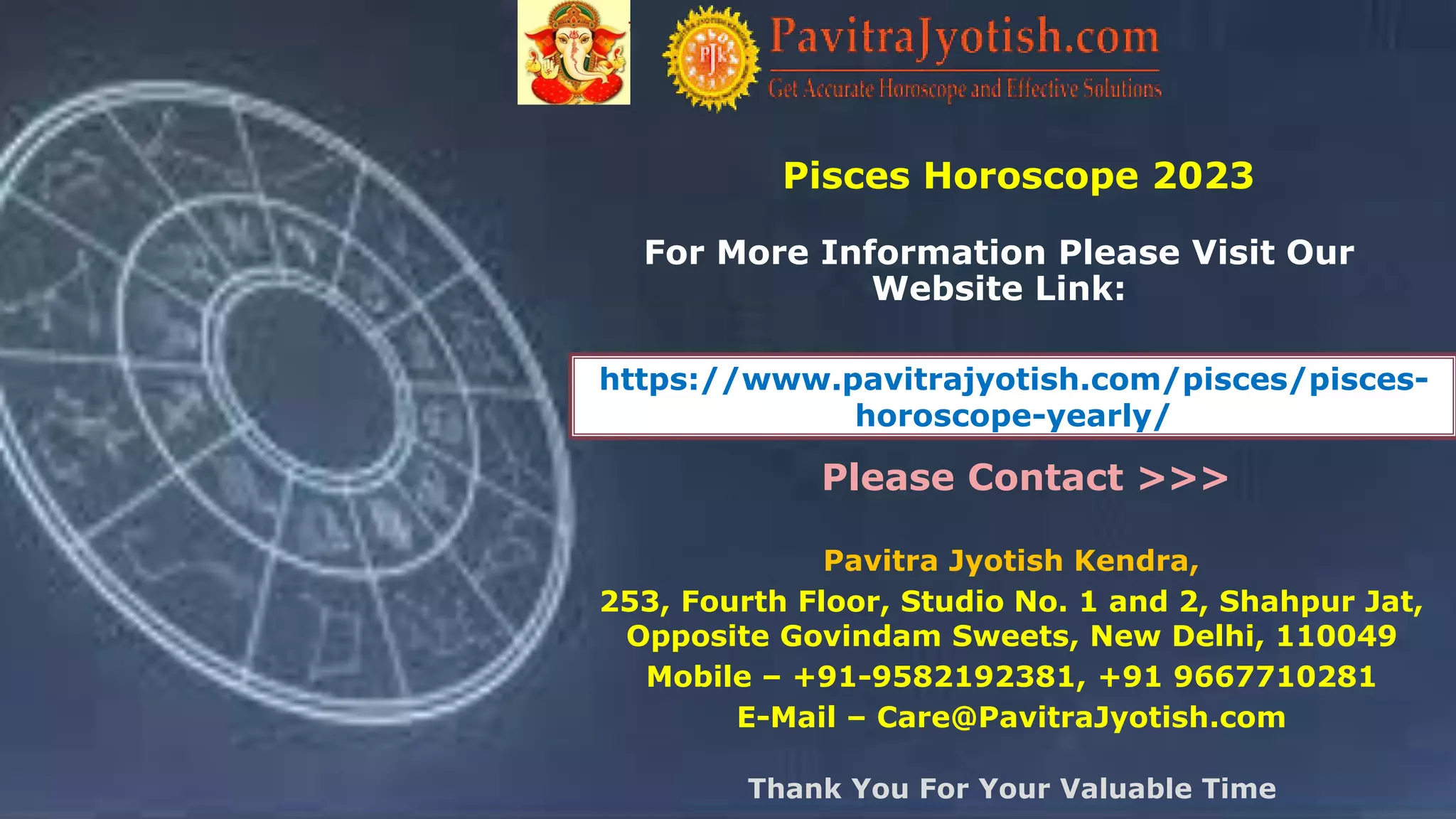 PJK

PavitraJyotish.com
Get Accurate Horoscope and Effective Solutions

Pisces Horoscope 2023

For More Information Please Visit Our Website Link:

https://www.pavitrajyotish.com/pisces/pisces-horoscope-yearly/

Please Contact >>>

Pavitra Jyotish Kendra,
253, Fourth Floor, Studio No. 1 and 2, Shahpur Jat, Opposite Govindam Sweets, New Delhi, 110049
Mobile – +91-9582192381, +91 9667710281
E-Mail – Care@PavitraJyotish.com

Thank You For Your Valuable Time